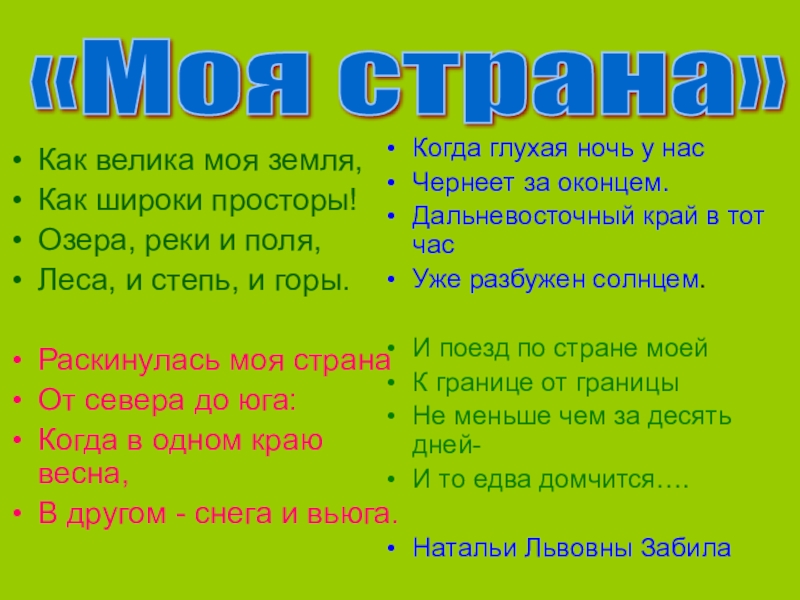 «Моя страна»

- Как велика моя земля,
- Как широки просторы!
- Озера, реки и поля,
- Леса, и степь, и горы.

- Раскинулась моя страна
- От севера до юга:
- Когда в одном краю весна,
- В другом - снега и вьюга.

- Когда глухая ночь у нас
- Чернеет за оконцем.
- Дальневосточный край в тот час
- Уже разбужен солнцем.

- И поезд по стране моей
- К границе от границы
- Не меньше чем за десять дней-
- И то едва домчится….

- Натальи Львовны Забила